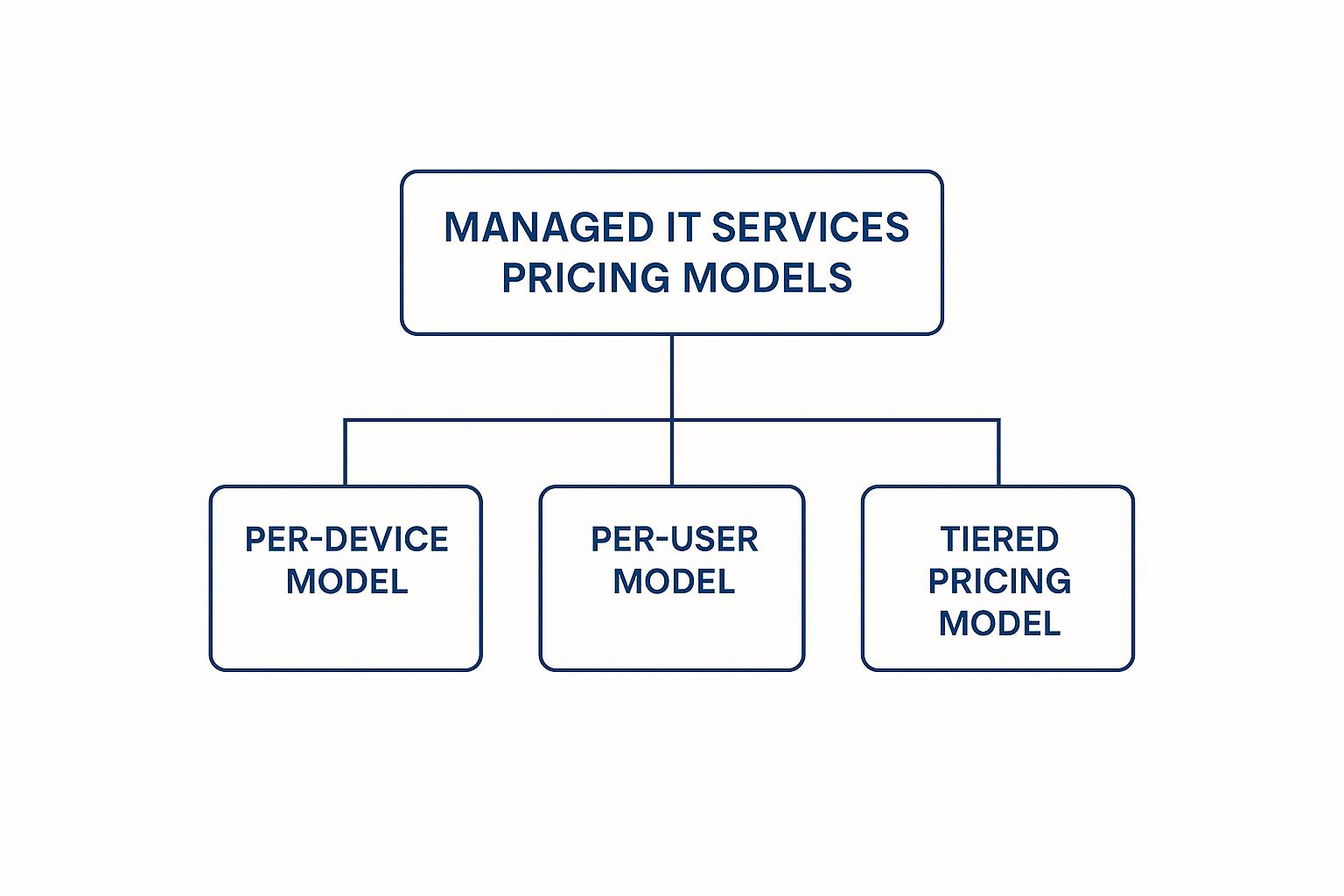 MANAGED IT SERVICES PRICING MODELS

PER-DEVICE MODEL

PER-USER MODEL

TIERED PRICING MODEL